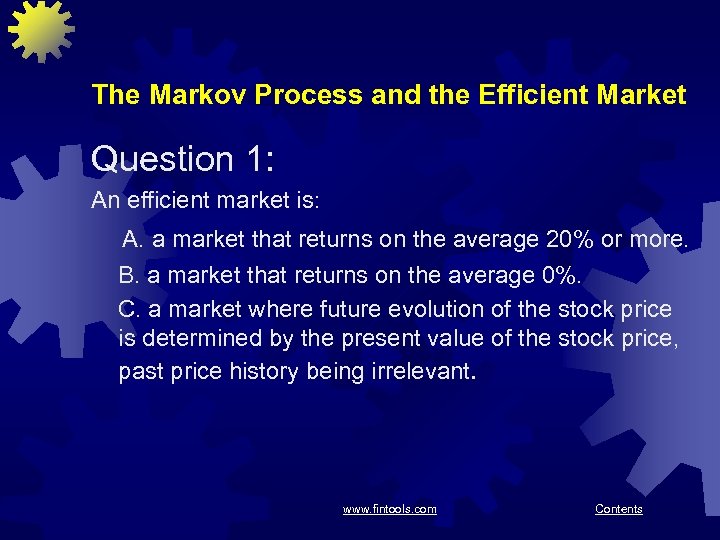 The Markov Process and the Efficient Market

Question 1:

An efficient market is:

A. a market that returns on the average 20% or more.

B. a market that returns on the average 0%.

C. a market where future evolution of the stock price is determined by the present value of the stock price, past price history being irrelevant.

www.fintools.com

Contents